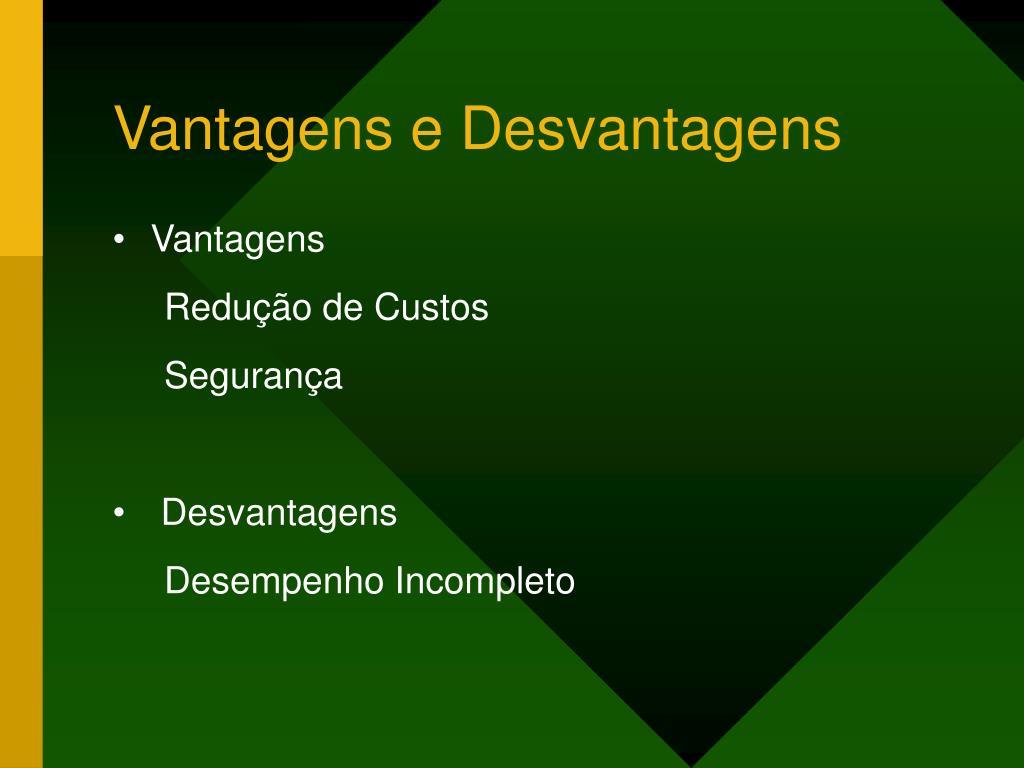 Vantagens e Desvantagens

• Vantagens

Redução de Custos

Segurança

• Desvantagens

Desempenho Incompleto